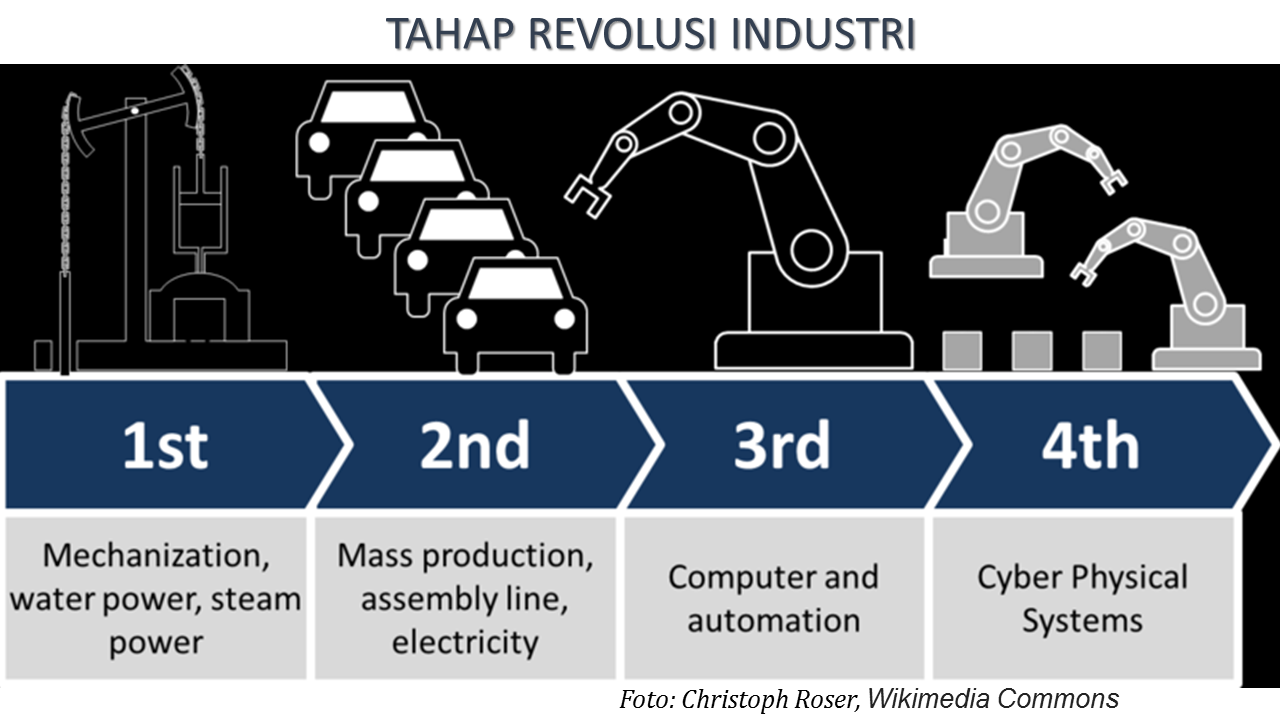 TAHAP REVOLUSI INDUSTRI

1st

2nd

3rd

4th

Mechanization, water power, steam power

Mass production, assembly line, electricity

Computer and automation

Cyber Physical Systems

Foto: Christoph Roser, Wikimedia Commons